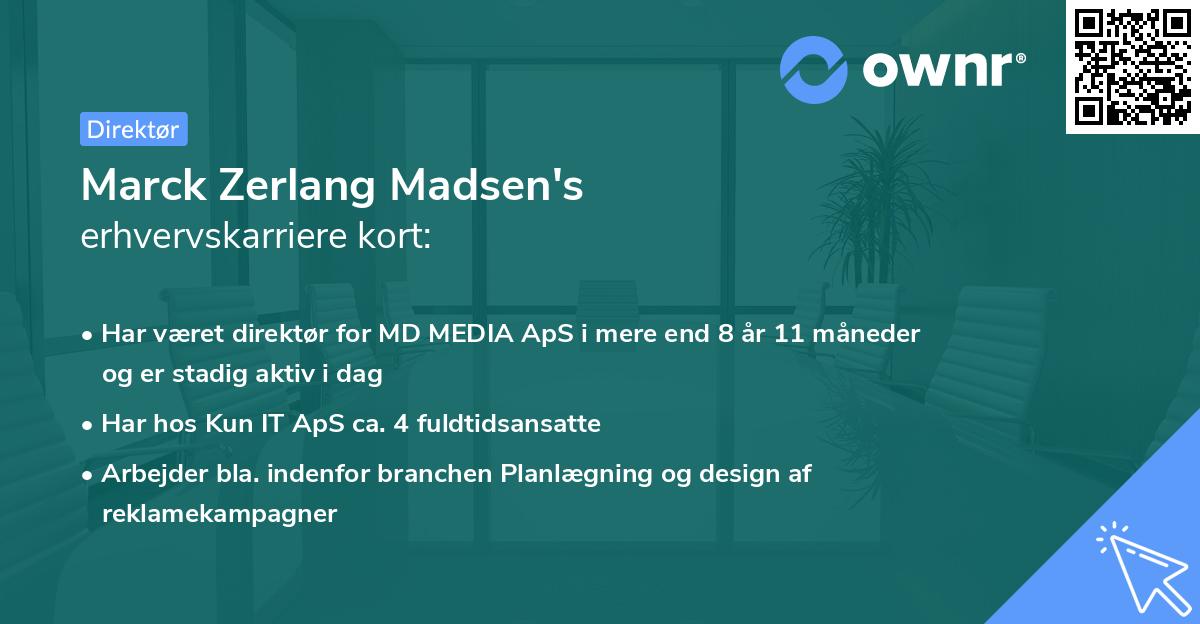 ownr®

Direktør

Marck Zerlang Madsen's
erhvervskarriere kort:

• Har været direktør for MD MEDIA ApS i mere end 8 år 11 måneder og er stadig aktiv i dag

• Har hos Kun IT ApS ca. 4 fuldtidsansatte

• Arbejder bla. indenfor branchen Planlægning og design af reklamekampagner